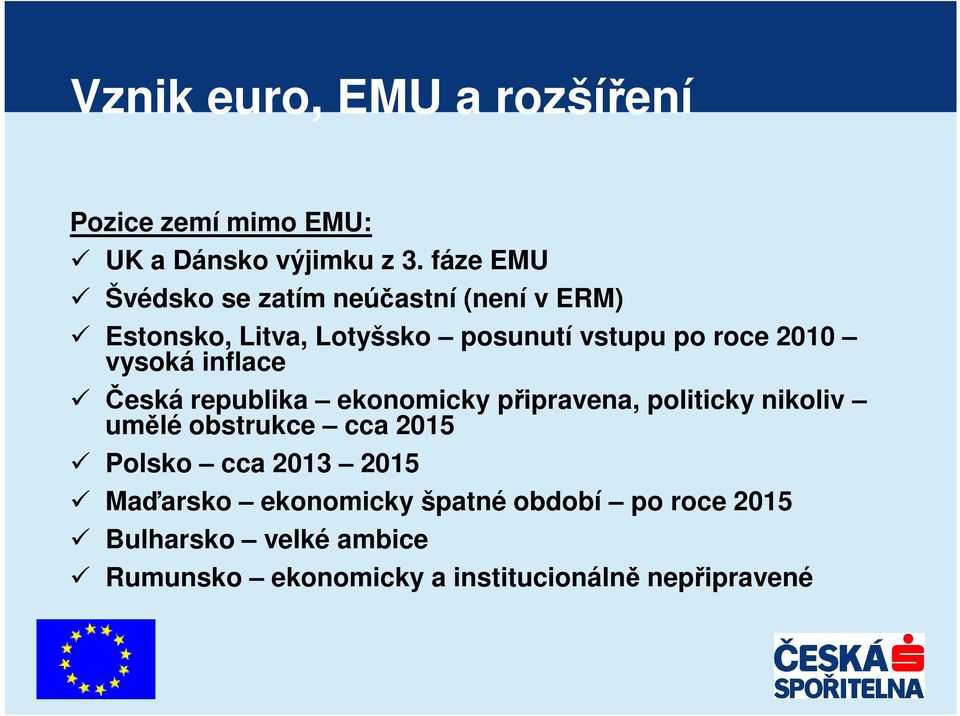 Vznik euro, EMU a rozšíření

Pozice zemí mimo EMU:

✓ UK a Dánsko výjimku z 3. fáze EMU
✓ Švédsko se zatím neúčastní (není v ERM)
✓ Estonsko, Litva, Lotyšsko – posunutí vstupu po roce 2010 – vysoká inflace
✓ Česká republika – ekonomicky připravena, politicky nikoliv – umělé obstrukce – cca 2015
✓ Polsko – cca 2013 – 2015
✓ Maďarsko – ekonomicky špatné období – po roce 2015
✓ Bulharsko – velké ambice
✓ Rumunsko – ekonomicky a institucionálně nepřipravené

ČESKÁ SPOŘITELNA